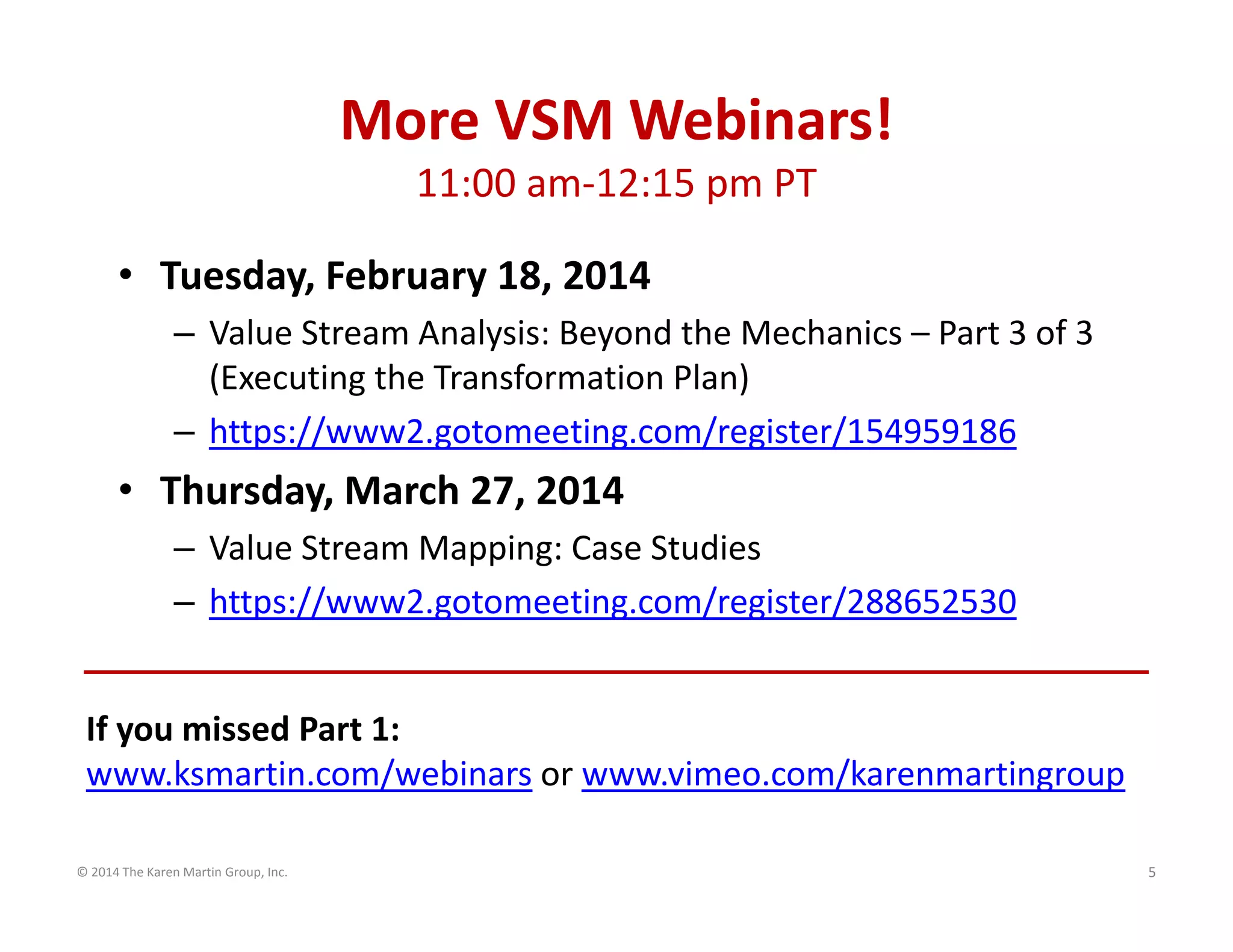 More VSM Webinars!
11:00 am-12:15 pm PT

• Tuesday, February 18, 2014
– Value Stream Analysis: Beyond the Mechanics – Part 3 of 3 (Executing the Transformation Plan)
– https://www2.gotomeeting.com/register/154959186
• Thursday, March 27, 2014
– Value Stream Mapping: Case Studies
– https://www2.gotomeeting.com/register/288652530

If you missed Part 1:
www.ksmartin.com/webinars or www.vimeo.com/karenmartingroup

© 2014 The Karen Martin Group, Inc.

5